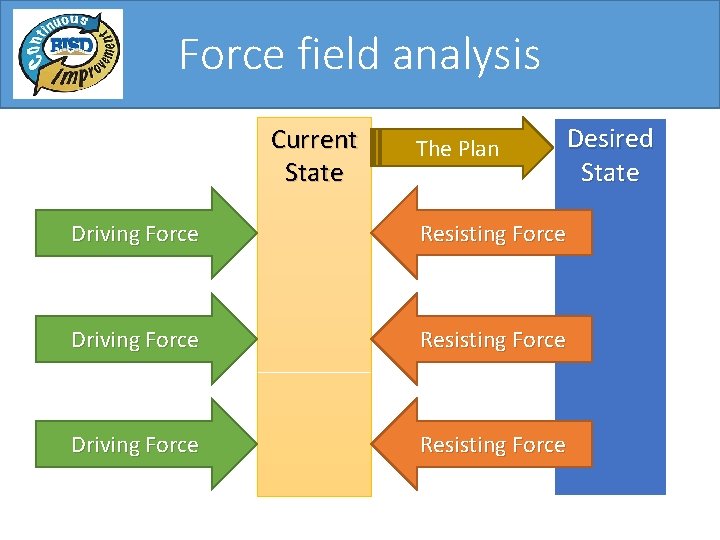 Continuous RISD Improvement

Force field analysis

Current State

The Plan

Desired State

Driving Force

Resisting Force

Driving Force

Resisting Force

Driving Force

Resisting Force